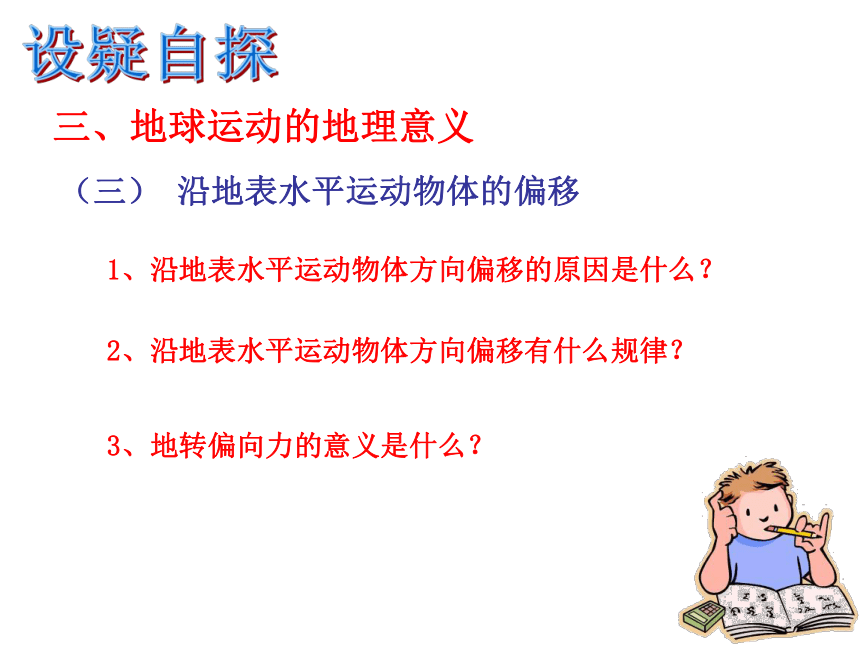 设疑自探

三、地球运动的地理意义

（三） 沿地表水平运动物体的偏移

1、沿地表水平运动物体方向偏移的原因是什么？

2、沿地表水平运动物体方向偏移有什么规律？

3、地转偏向力的意义是什么？